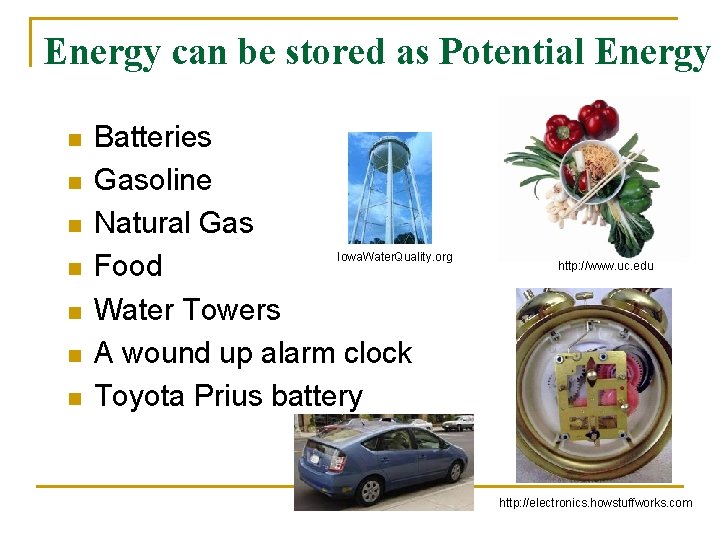 Energy can be stored as Potential Energy

- Batteries
- Gasoline
- Natural Gas
- Food
- Water Towers
- A wound up alarm clock
- Toyota Prius battery

IowaWaterQuality.org

http://www.uc.edu

http://electronics.howstuffworks.com